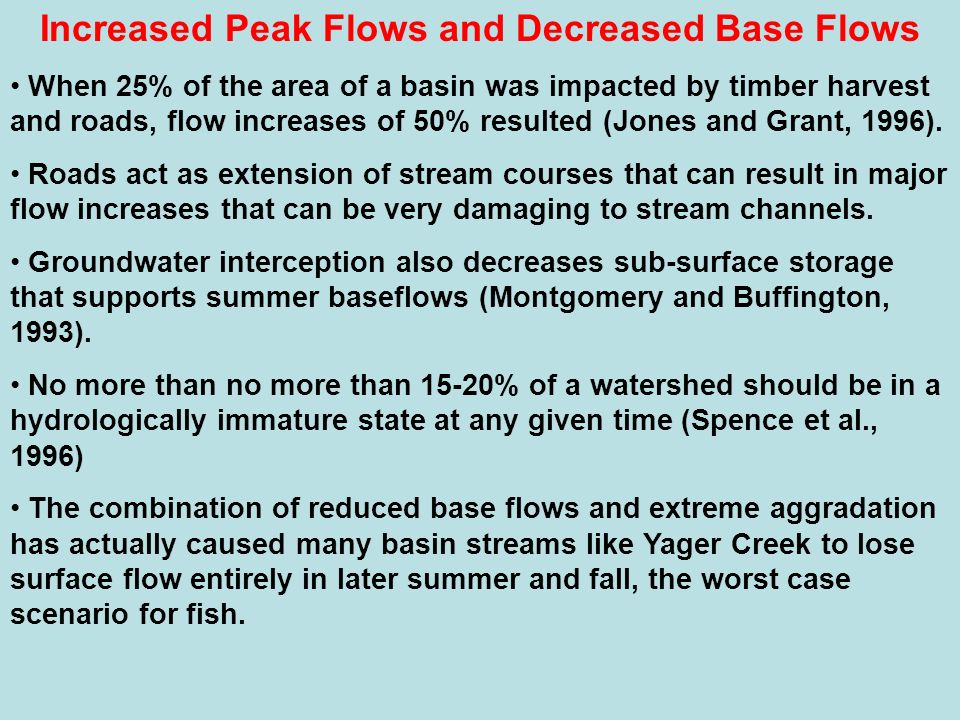 Increased Peak Flows and Decreased Base Flows

• When 25% of the area of a basin was impacted by timber harvest and roads, flow increases of 50% resulted (Jones and Grant, 1996).

• Roads act as extension of stream courses that can result in major flow increases that can be very damaging to stream channels.

• Groundwater interception also decreases sub-surface storage that supports summer baseflows (Montgomery and Buffington, 1993).

• No more than no more than 15-20% of a watershed should be in a hydrologically immature state at any given time (Spence et al., 1996)

• The combination of reduced base flows and extreme aggradation has actually caused many basin streams like Yager Creek to lose surface flow entirely in later summer and fall, the worst case scenario for fish.